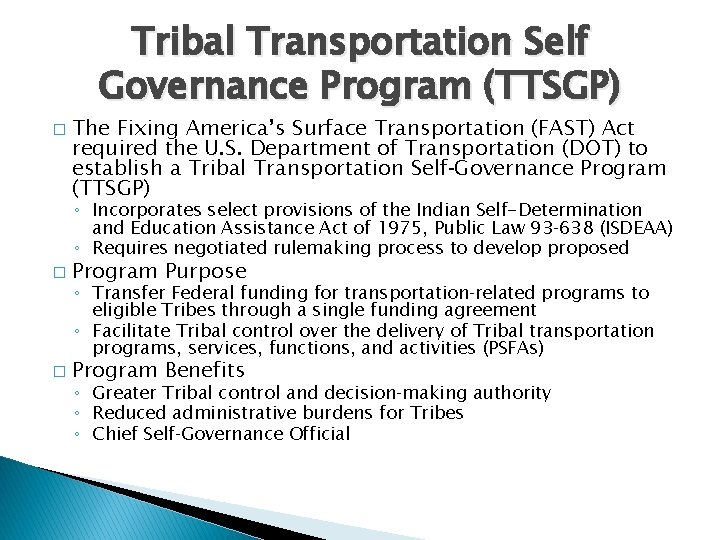 Tribal Transportation Self Governance Program (TTSGP)

□ The Fixing America's Surface Transportation (FAST) Act required the U.S. Department of Transportation (DOT) to establish a Tribal Transportation Self-Governance Program (TTSGP)
◦ Incorporates select provisions of the Indian Self-Determination and Education Assistance Act of 1975, Public Law 93-638 (ISDEAA)
◦ Requires negotiated rulemaking process to develop proposed

□ Program Purpose
◦ Transfer Federal funding for transportation-related programs to eligible Tribes through a single funding agreement
◦ Facilitate Tribal control over the delivery of Tribal transportation programs, services, functions, and activities (PSFAs)

□ Program Benefits
◦ Greater Tribal control and decision-making authority
◦ Reduced administrative burdens for Tribes
◦ Chief Self-Governance Official